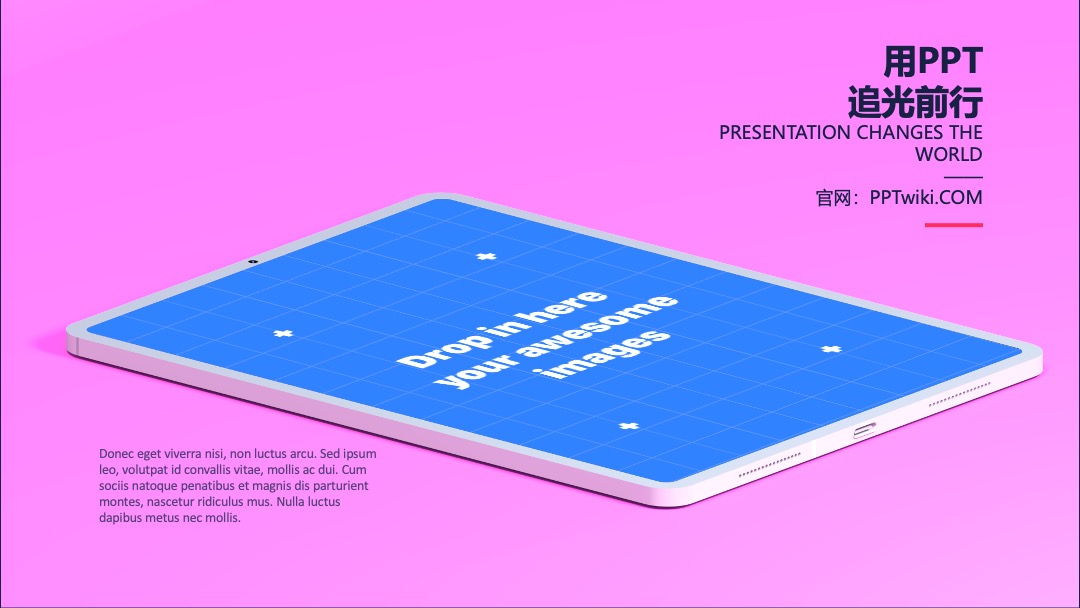 用PPT
追光前行
PRESENTATION CHANGES THE WORLD

官网：PPTwiki.COM

Drop in here
your awesome
images

Donec eget viverra nisi, non luctus arcu. Sed ipsum leo, volutpat id convallis vitae, mollis ac dui. Cum sociis natoque penatibus et magnis dis parturient montes, nascetur ridiculus mus. Nulla luctus dapibus metus nec mollis.